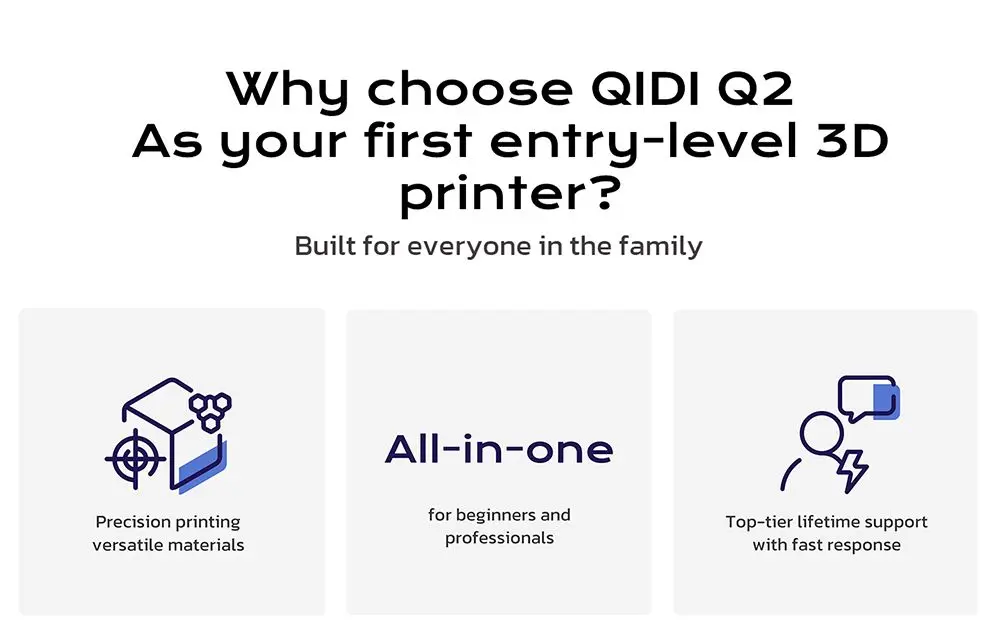 Why choose QIDI Q2
As your first entry-level 3D printer?

Built for everyone in the family

Precision printing
versatile materials

All-in-one

for beginners and
professionals

Top-tier lifetime support
with fast response